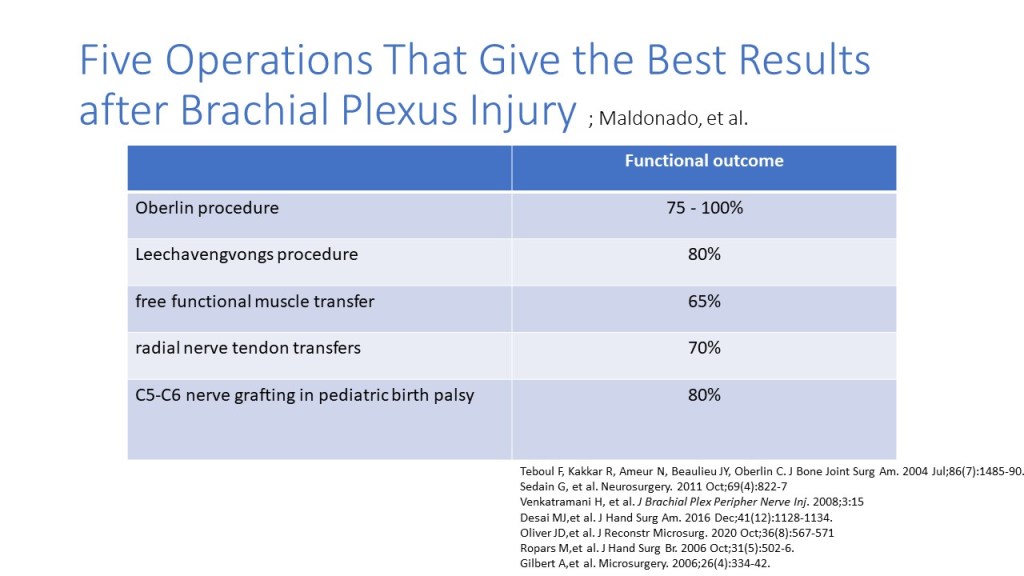 Five Operations That Give the Best Results after Brachial Plexus Injury ; Maldonado, et al.

| | Functional outcome |
|---|---|
| Oberlin procedure | 75 - 100% |
| Leechavengvongs procedure | 80% |
| free functional muscle transfer | 65% |
| radial nerve tendon transfers | 70% |
| C5-C6 nerve grafting in pediatric birth palsy | 80% |

Teboul F, Kakkar R, Ameur N, Beaulieu JY, Oberlin C. J Bone Joint Surg Am. 2004 Jul;86(7):1485-90.
Sedain G, et al. Neurosurgery. 2011 Oct;69(4):822-7
Venkatramani H, et al. J Brachial Plex Peripher Nerve Inj. 2008;3:15
Desai MJ,et al. J Hand Surg Am. 2016 Dec;41(12):1128-1134.
Oliver JD,et al. J Reconstr Microsurg. 2020 Oct;36(8):567-571
Ropars M,et al. J Hand Surg Br. 2006 Oct;31(5):502-6.
Gilbert A,et al. Microsurgery. 2006;26(4):334-42.